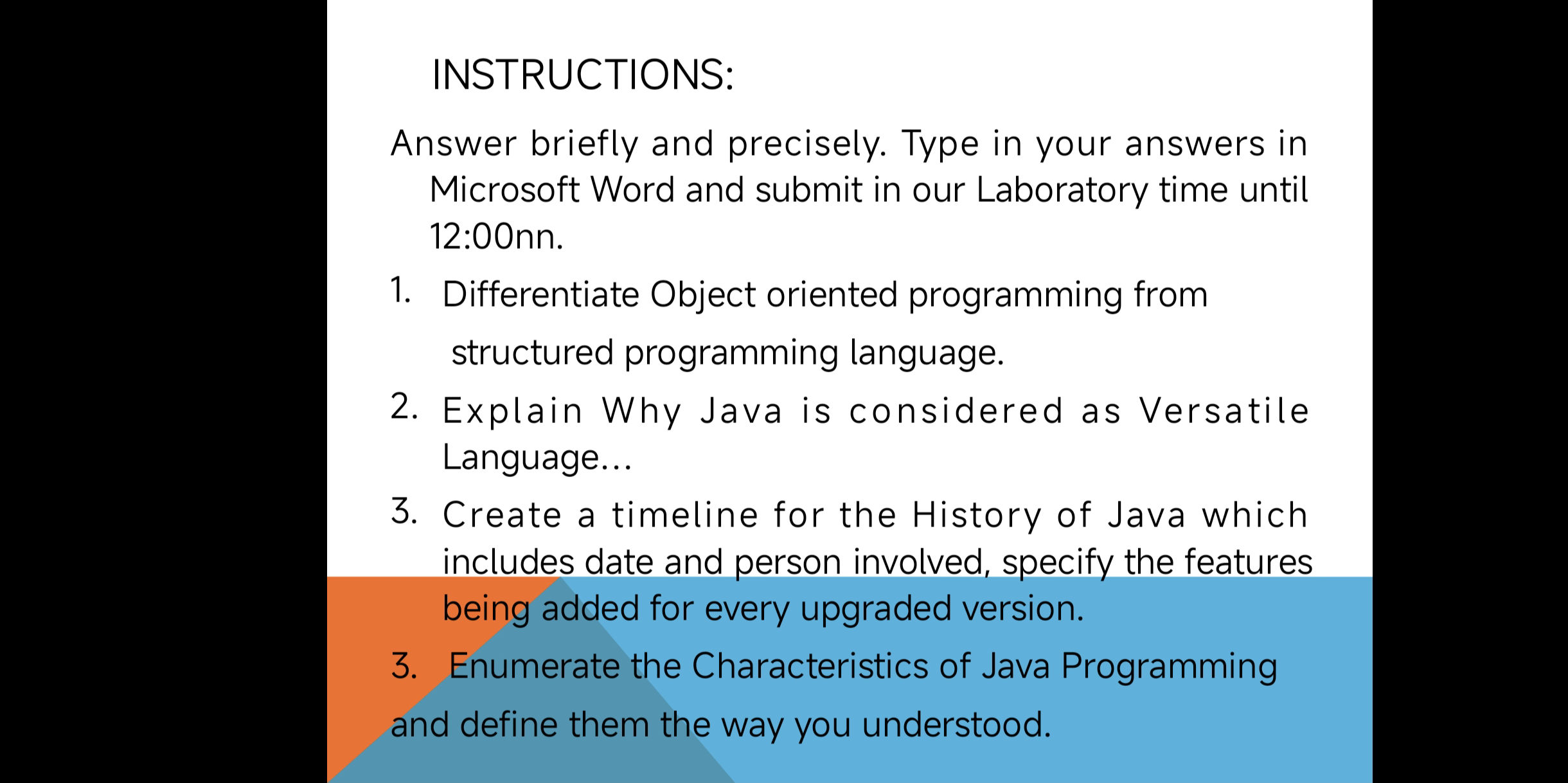 INSTRUCTIONS:

Answer briefly and precisely. Type in your answers in Microsoft Word and submit in our Laboratory time until 12:00nn.

1. Differentiate Object oriented programming from structured programming language.

2. Explain Why Java is considered as Versatile Language...

3. Create a timeline for the History of Java which includes date and person involved, specify the features being added for every upgraded version.

3. Enumerate the Characteristics of Java Programming and define them the way you understood.